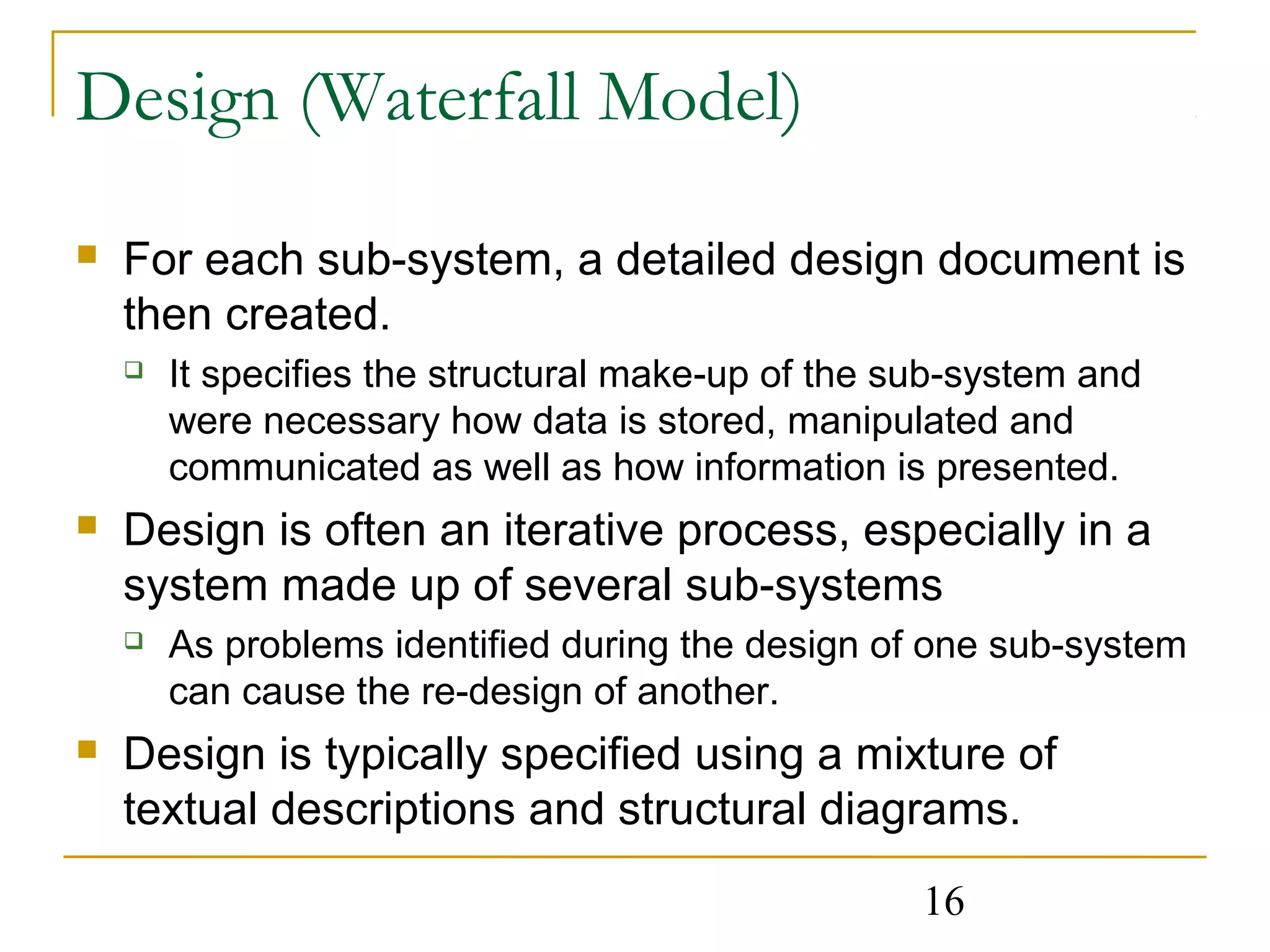 Design (Waterfall Model)

For each sub-system, a detailed design document is then created.

It specifies the structural make-up of the sub-system and were necessary how data is stored, manipulated and communicated as well as how information is presented.

Design is often an iterative process, especially in a system made up of several sub-systems

As problems identified during the design of one sub-system can cause the re-design of another.

Design is typically specified using a mixture of textual descriptions and structural diagrams.

16